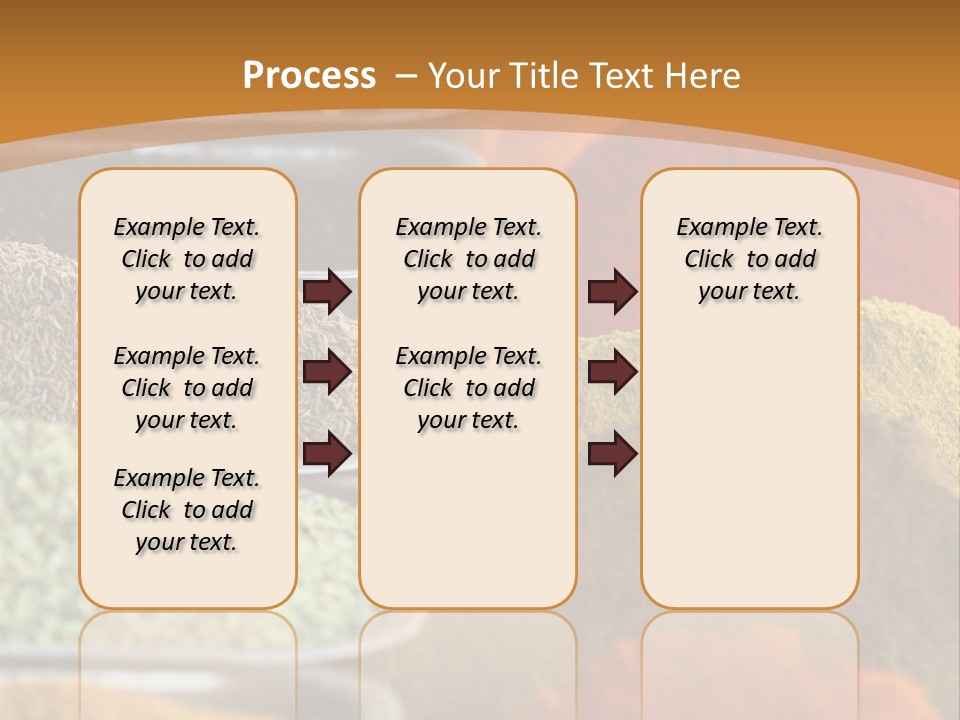 Process – Your Title Text Here

Example Text. Click to add your text.

Example Text. Click to add your text.

Example Text. Click to add your text.

Example Text. Click to add your text.

Example Text. Click to add your text.

Example Text. Click to add your text.